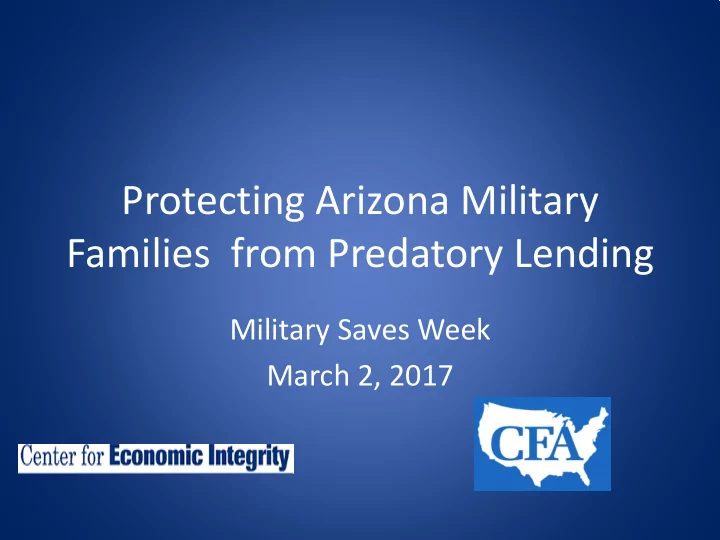 Protecting Arizona Military Families  from Predatory Lending

Military Saves Week
March 2, 2017

Center for Economic Integrity

CFA